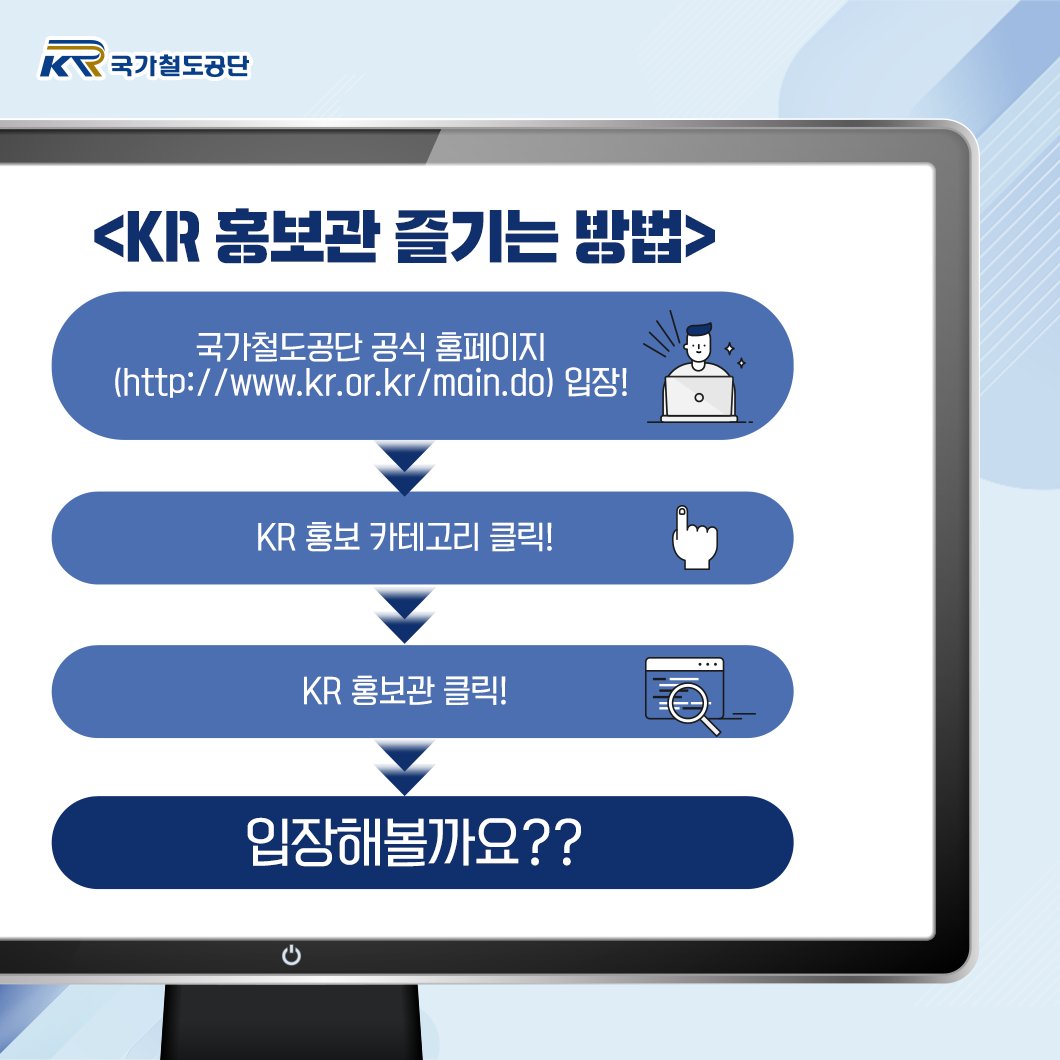 KR 국가철도공단

<KR 홍보관 즐기는 방법>

국가철도공단 공식 홈페이지 (http://www.kr.or.kr/main.do) 입장!

KR 홍보 카테고리 클릭!

KR 홍보관 클릭!

입장해볼까요??